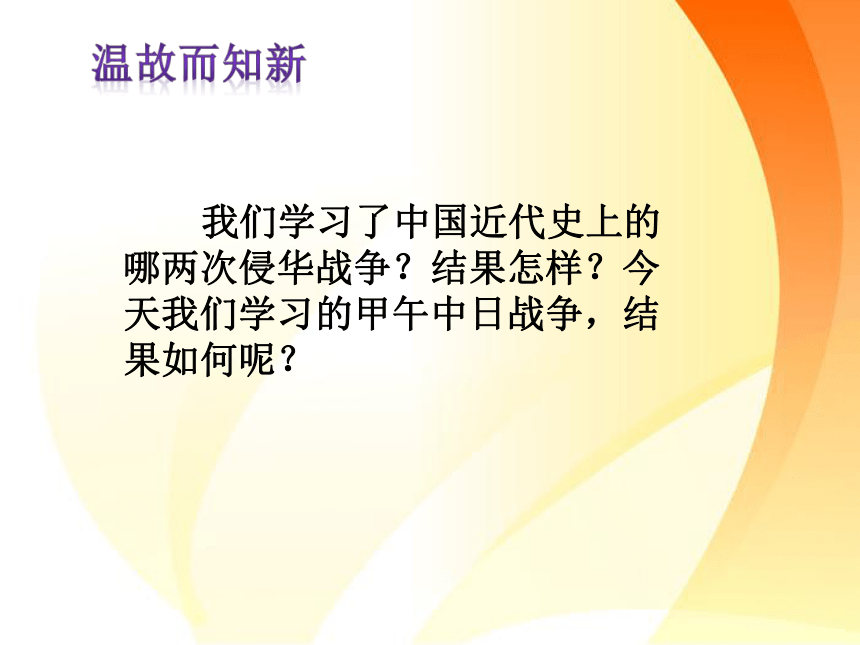 温故而知新

我们学习了中国近代史上的哪两次侵华战争？结果怎样？今天我们学习的甲午中日战争，结果如何呢？